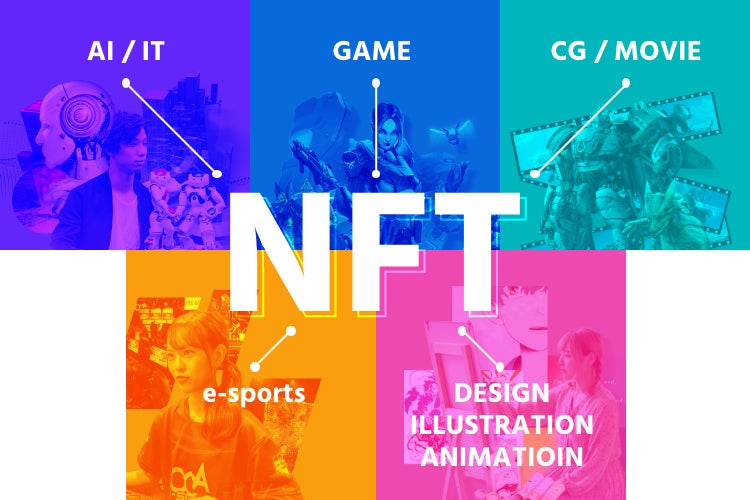 AI / IT

GAME

CG / MOVIE

NFT

e-sports

DESIGN
ILLUSTRATION
ANIMATIOIN